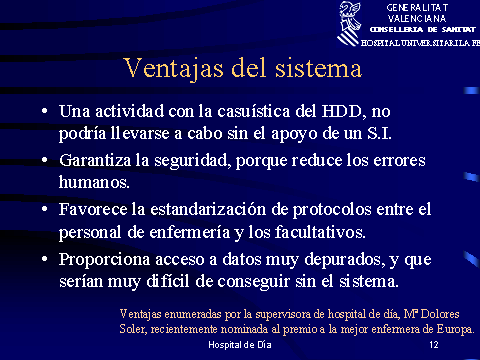 GENERALITAT VALENCIANA
CONSELLERIA DE SANITAT
HOSPITAL UNIVERSITARI LA FE

Ventajas del sistema

• Una actividad con la casuística del HDD, no podría llevarse a cabo sin el apoyo de un S.I.

• Garantiza la seguridad, porque reduce los errores humanos.

• Favorece la estandarización de protocolos entre el personal de enfermería y los facultativos.

• Proporciona acceso a datos muy depurados, y que serían muy difícil de conseguir sin el sistema.

Ventajas enumeradas por la supervisora de hospital de día, Mª Dolores Soler, recientemente nominada al premio a la mejor enfermera de Europa.

Hospital de Día

12